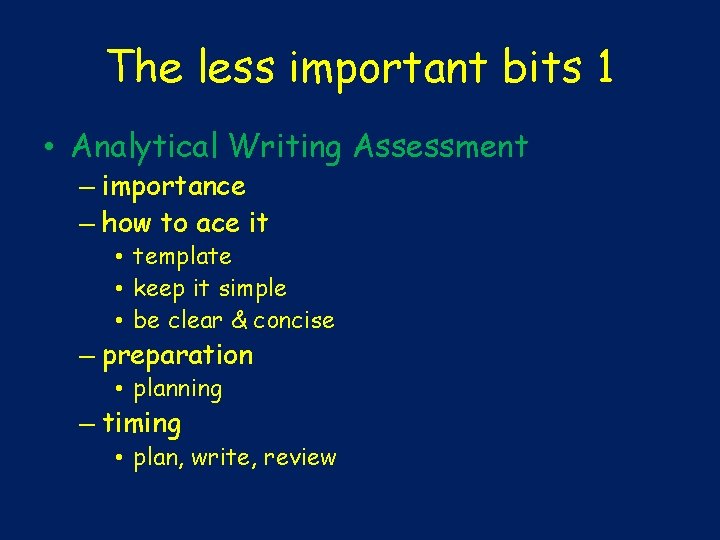 The less important bits 1

• Analytical Writing Assessment
– importance
– how to ace it
• template
• keep it simple
• be clear & concise
– preparation
• planning
– timing
• plan, write, review